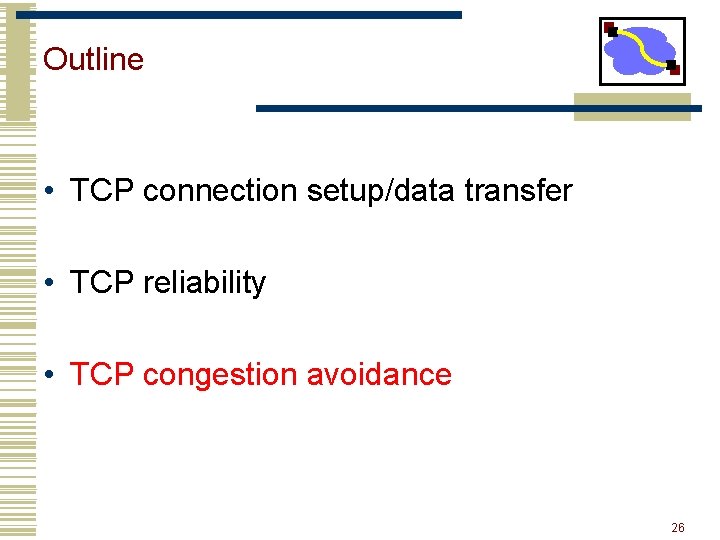 Outline

• TCP connection setup/data transfer

• TCP reliability

• TCP congestion avoidance

26